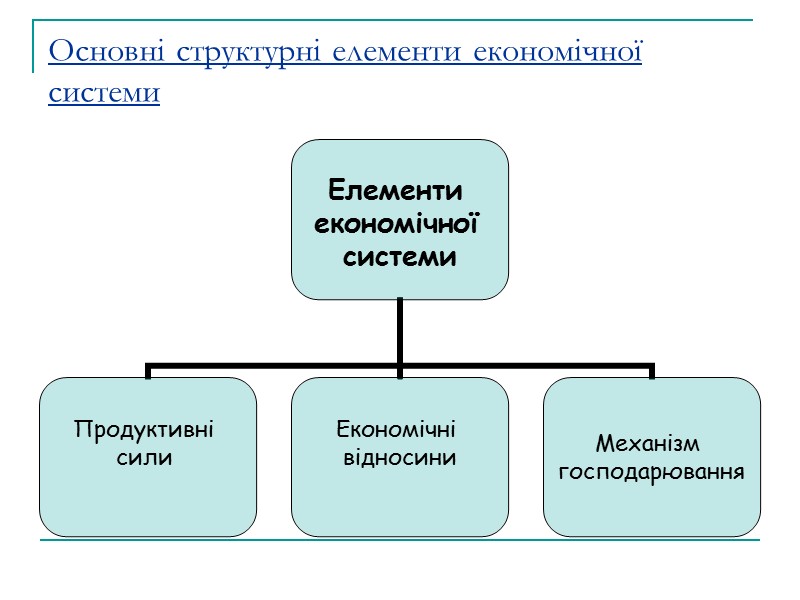 Основні структурні елементи економічної системи

Елементи економічної системи

Продуктивні сили

Економічні відносини

Механізм господарювання